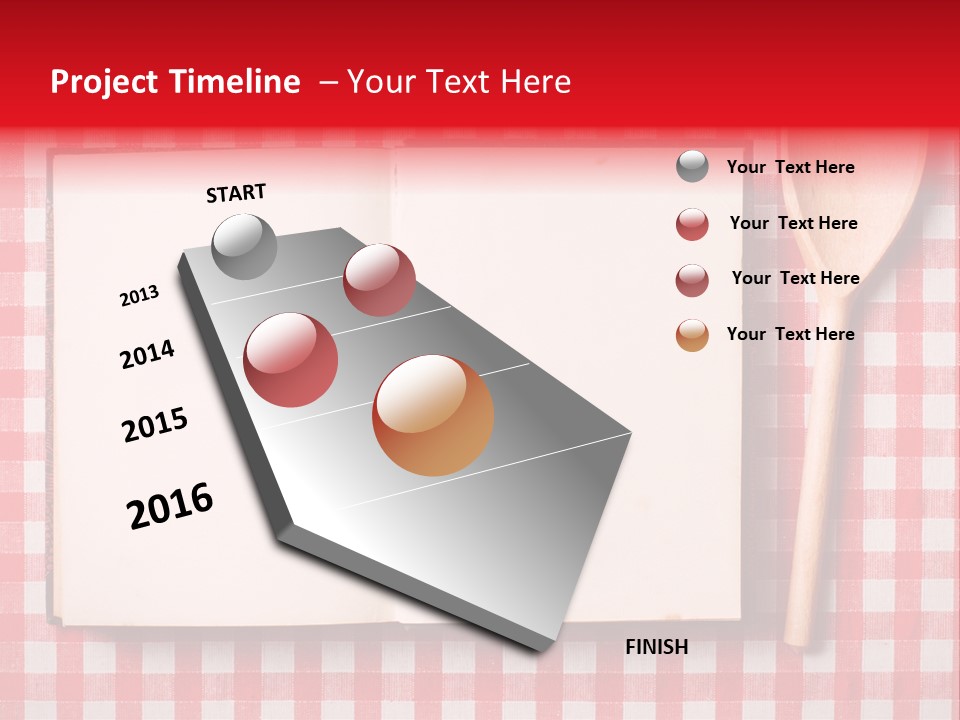 Project Timeline – Your Text Here

START

2013

2014

2015

2016

FINISH

Your Text Here

Your Text Here

Your Text Here

Your Text Here